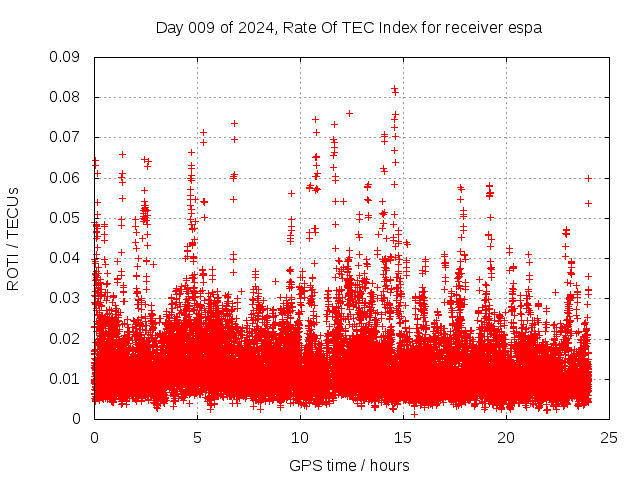 Day 009 of 2024, Rate Of TEC Index for receiver espa

ROTI / TECUs

0.09
0.08
0.07
0.06
0.05
0.04
0.03
0.02
0.01
0

0
5
10
15
20
25

GPS time / hours